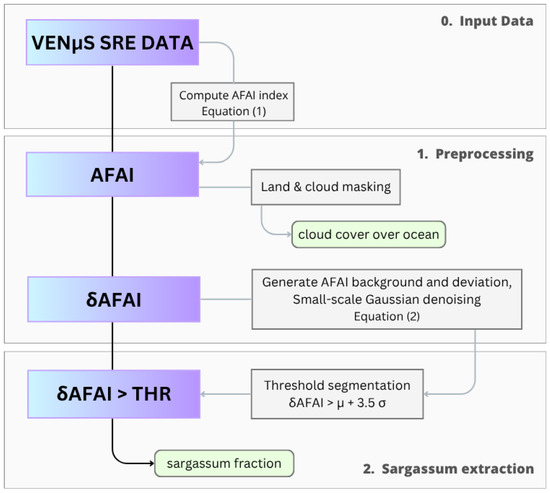 0. Input Data

VENμS SRE DATA

Compute AFAI index
Equation (1)

1. Preprocessing

AFAI

Land & cloud masking

cloud cover over ocean

δAFAI

Generate AFAI background and deviation,
Small-scale Gaussian denoising
Equation (2)

δAFAI > THR

Threshold segmentation
δAFAI > μ + 3.5 σ

sargassum fraction

2. Sargassum extraction